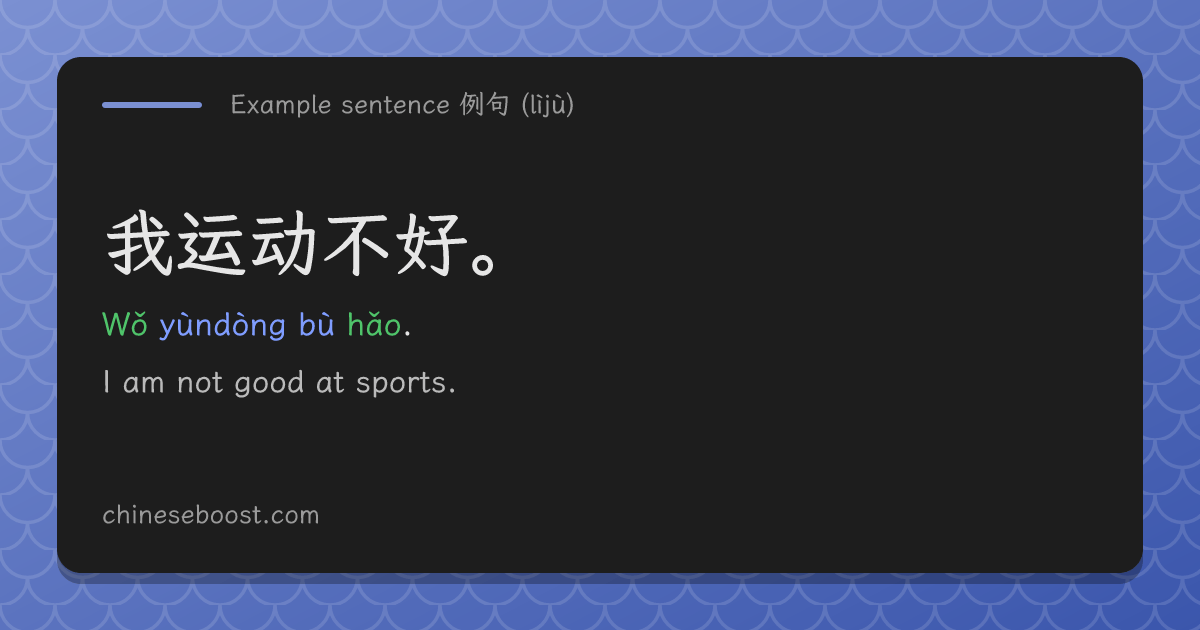 Example sentence 例句 (lìjù)

我运动不好。

Wǒ yùndòng bù hǎo.

I am not good at sports.

chineseboost.com